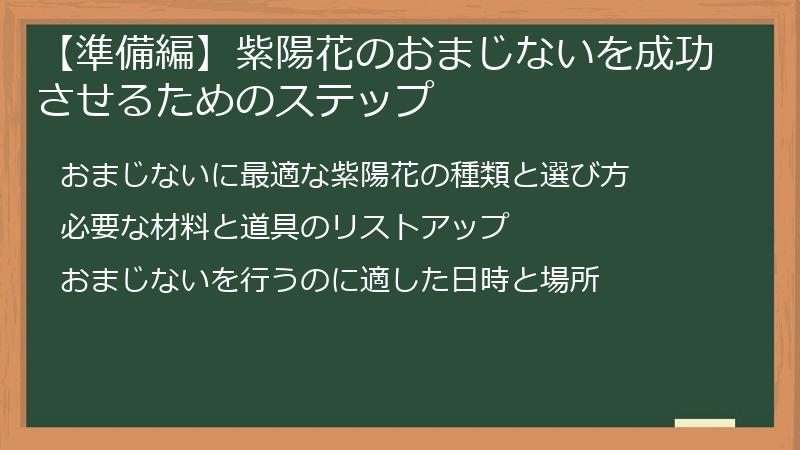 【準備編】紫陽花のおまじないを成功させるためのステップ

おまじないに最適な紫陽花の種類と選び方

必要な材料と道具のリストアップ

おまじないを行うのに適した日時と場所